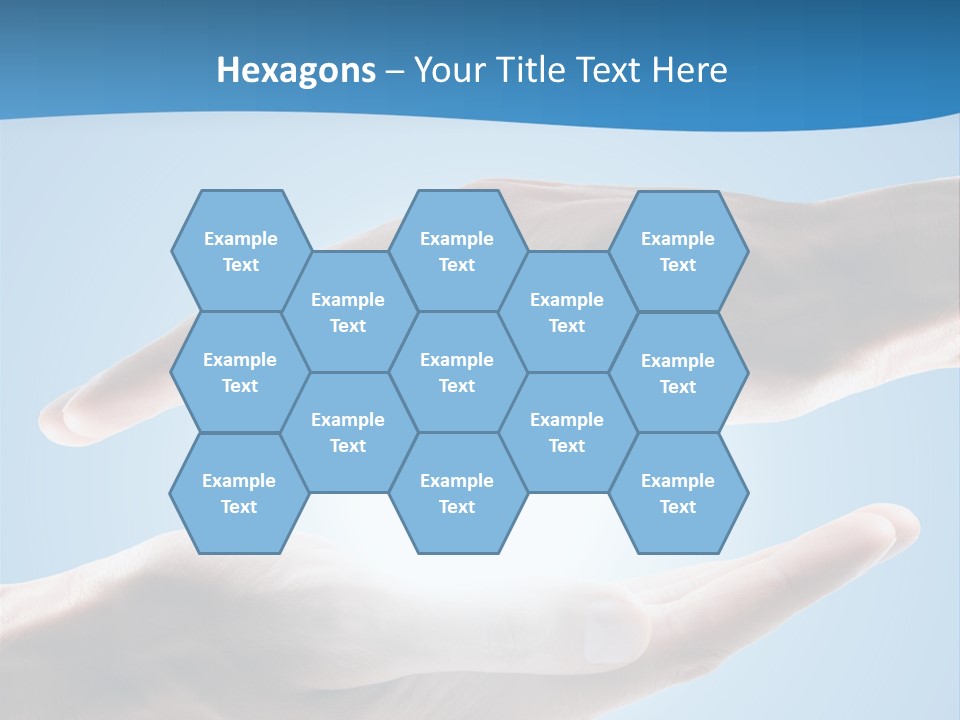 Hexagons – Your Title Text Here

Example Text

Example Text

Example Text

Example Text

Example Text

Example Text

Example Text

Example Text

Example Text

Example Text

Example Text

Example Text

Example Text